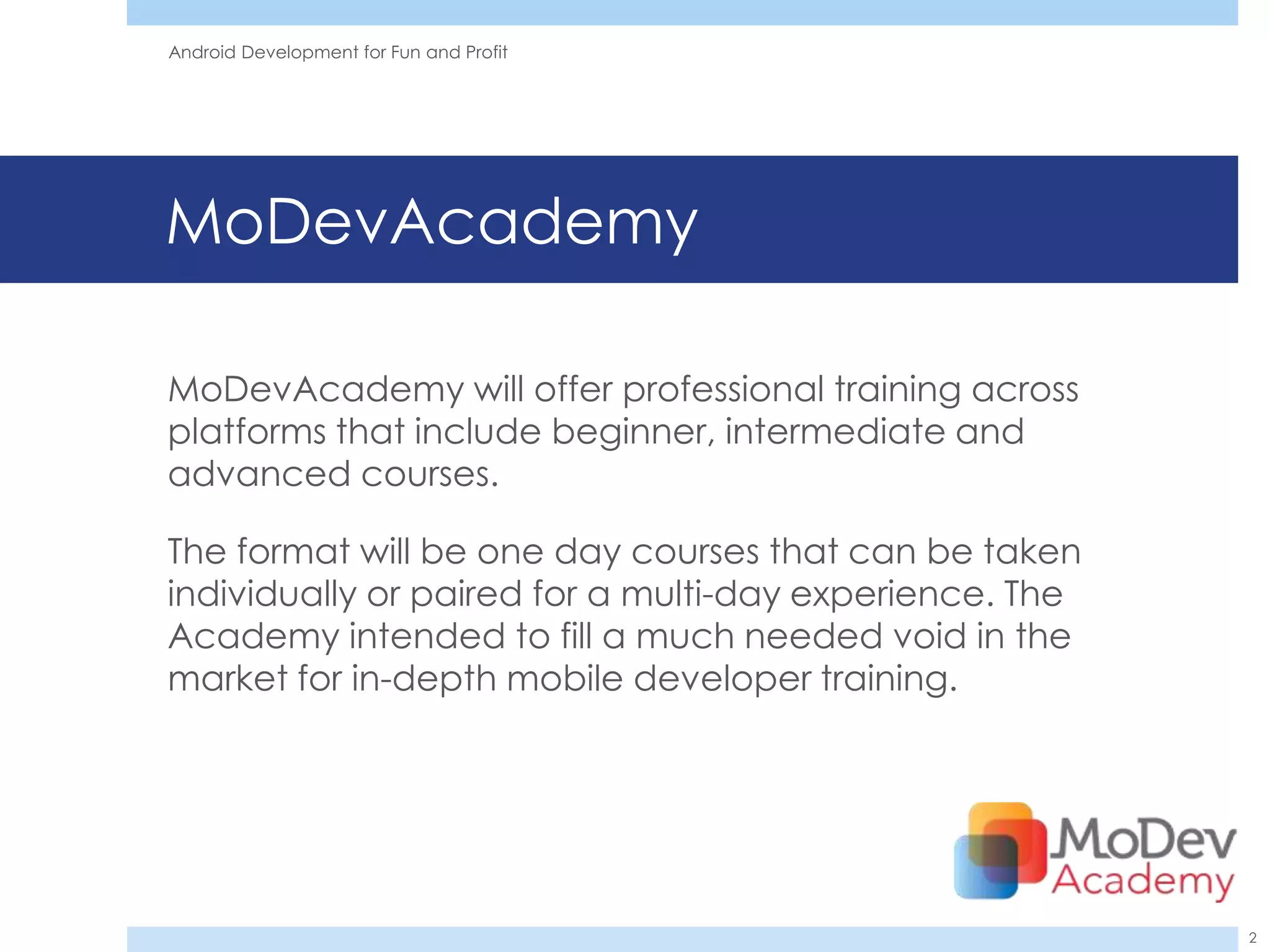 Android Development for Fun and Profit

MoDevAcademy

MoDevAcademy will offer professional training across platforms that include beginner, intermediate and advanced courses.

The format will be one day courses that can be taken individually or paired for a multi-day experience. The Academy intended to fill a much needed void in the market for in-depth mobile developer training.

MoDev
Academy

2